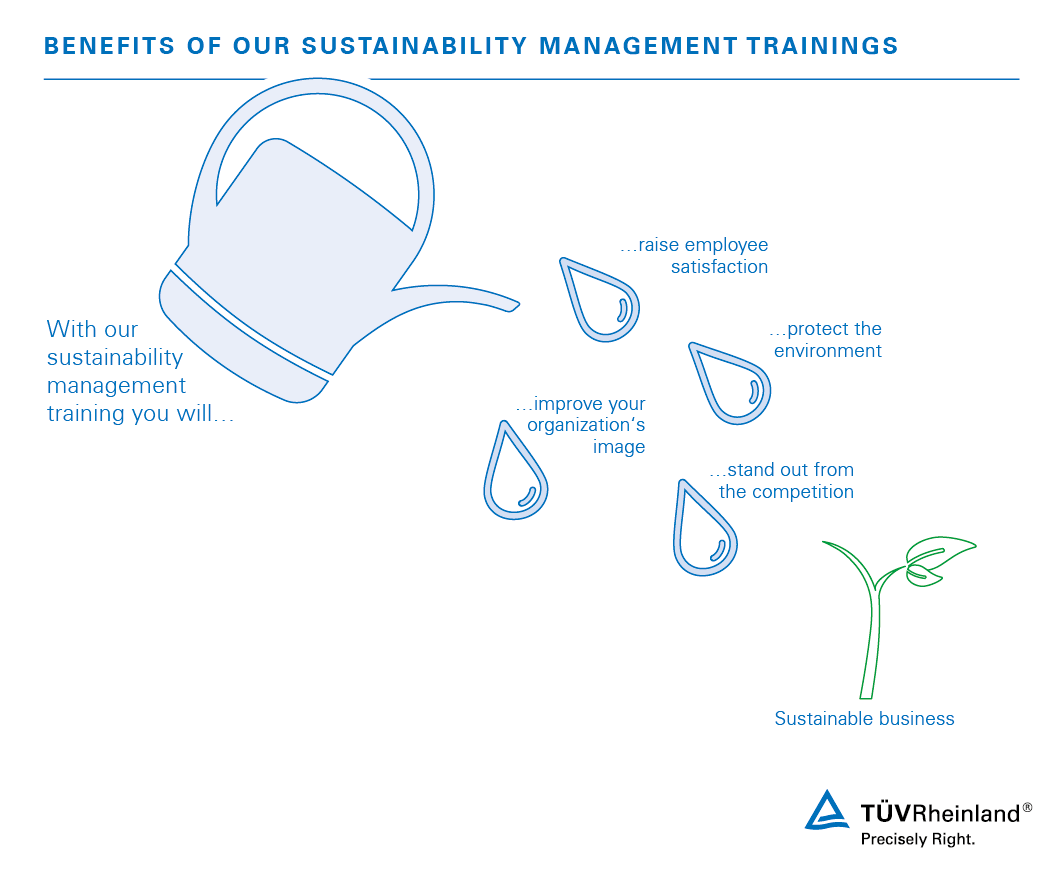 BENEFITS OF OUR SUSTAINABILITY MANAGEMENT TRAININGS

With our sustainability management training you will…

…raise employee satisfaction

…protect the environment

…improve your organization's image

…stand out from the competition

Sustainable business

TÜVRheinland®
Precisely Right.